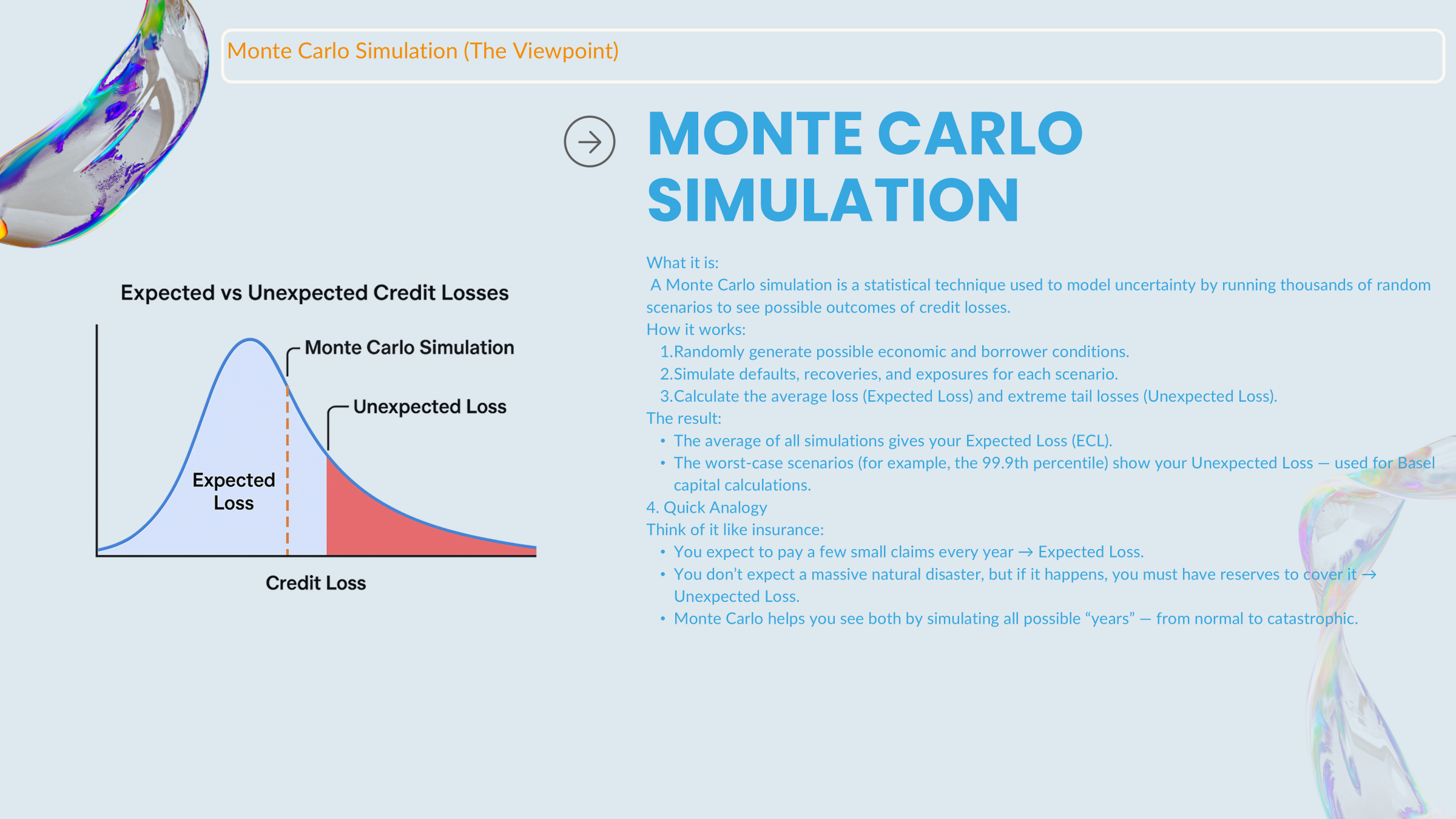 Monte Carlo Simulation (The Viewpoint)

Expected vs Unexpected Credit Losses

Monte Carlo Simulation

Unexpected Loss

Expected Loss

Credit Loss

MONTE CARLO SIMULATION

What it is:
A Monte Carlo simulation is a statistical technique used to model uncertainty by running thousands of random scenarios to see possible outcomes of credit losses.
How it works:
1.Randomly generate possible economic and borrower conditions.
2.Simulate defaults, recoveries, and exposures for each scenario.
3.Calculate the average loss (Expected Loss) and extreme tail losses (Unexpected Loss).
The result:
• The average of all simulations gives your Expected Loss (ECL).
• The worst-case scenarios (for example, the 99.9th percentile) show your Unexpected Loss — used for Basel capital calculations.
4. Quick Analogy
Think of it like insurance:
• You expect to pay a few small claims every year → Expected Loss.
• You don't expect a massive natural disaster, but if it happens, you must have reserves to cover it → Unexpected Loss.
• Monte Carlo helps you see both by simulating all possible "years" — from normal to catastrophic.